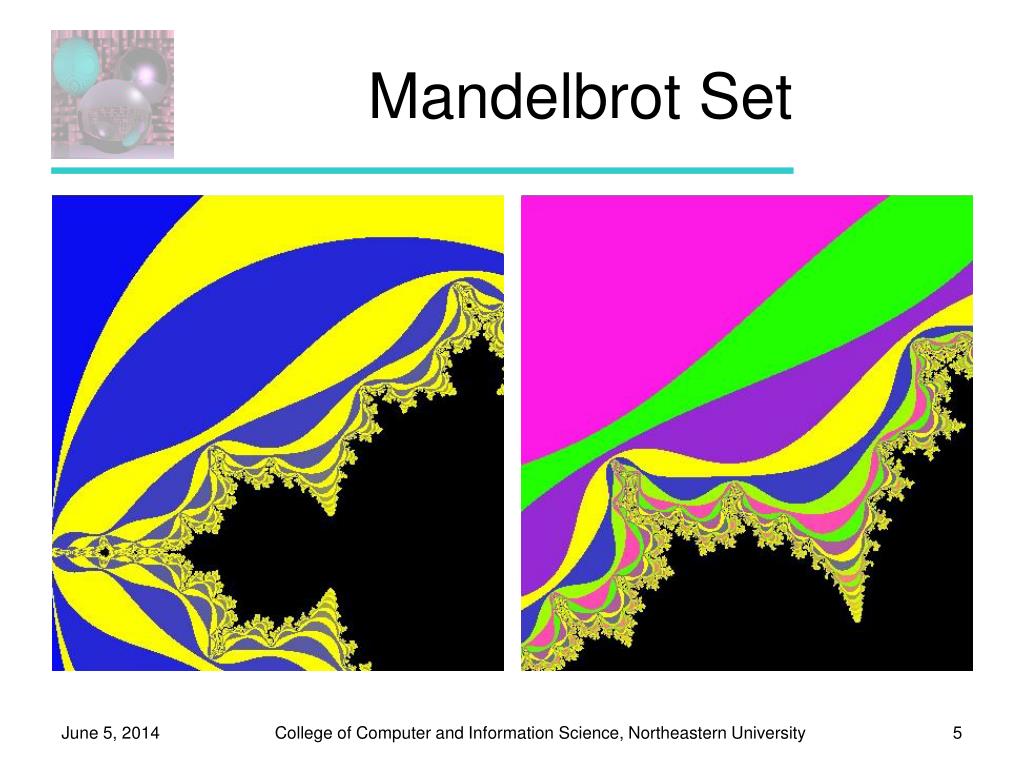 Mandelbrot Set

June 5, 2014

College of Computer and Information Science, Northeastern University

5